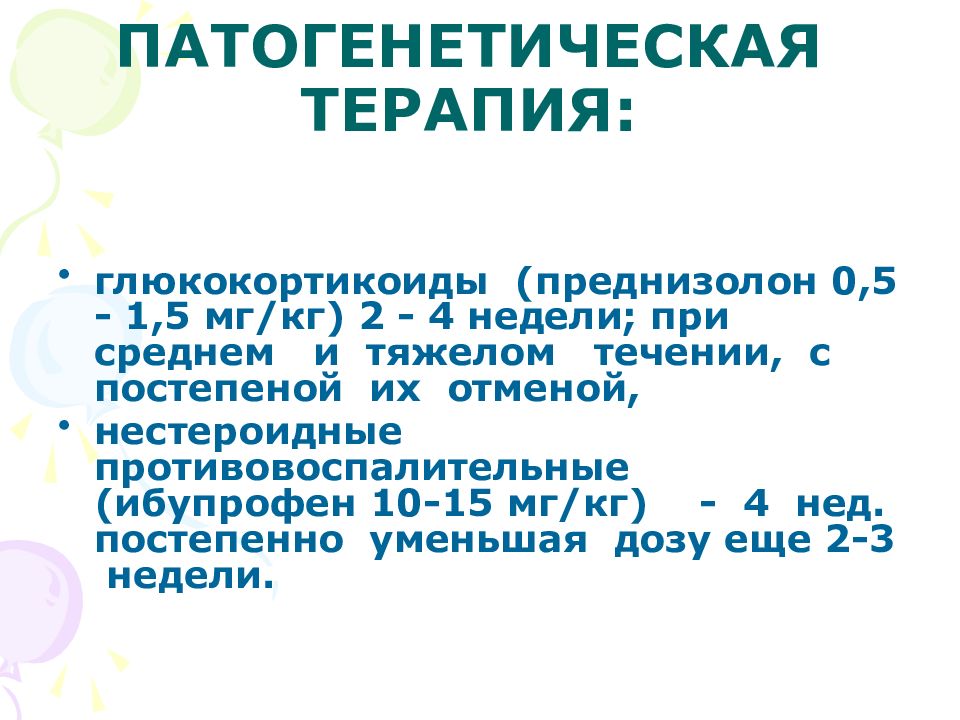 ПАТОГЕНЕТИЧЕСКАЯ ТЕРАПИЯ:

• глюкокортикоиды (преднизолон 0,5 - 1,5 мг/кг) 2 - 4 недели; при среднем и тяжелом течении, с постепеной их отменой,
• нестероидные противовоспалительные (ибупрофен 10-15 мг/кг) - 4 нед. постепенно уменьшая дозу еще 2-3 недели.